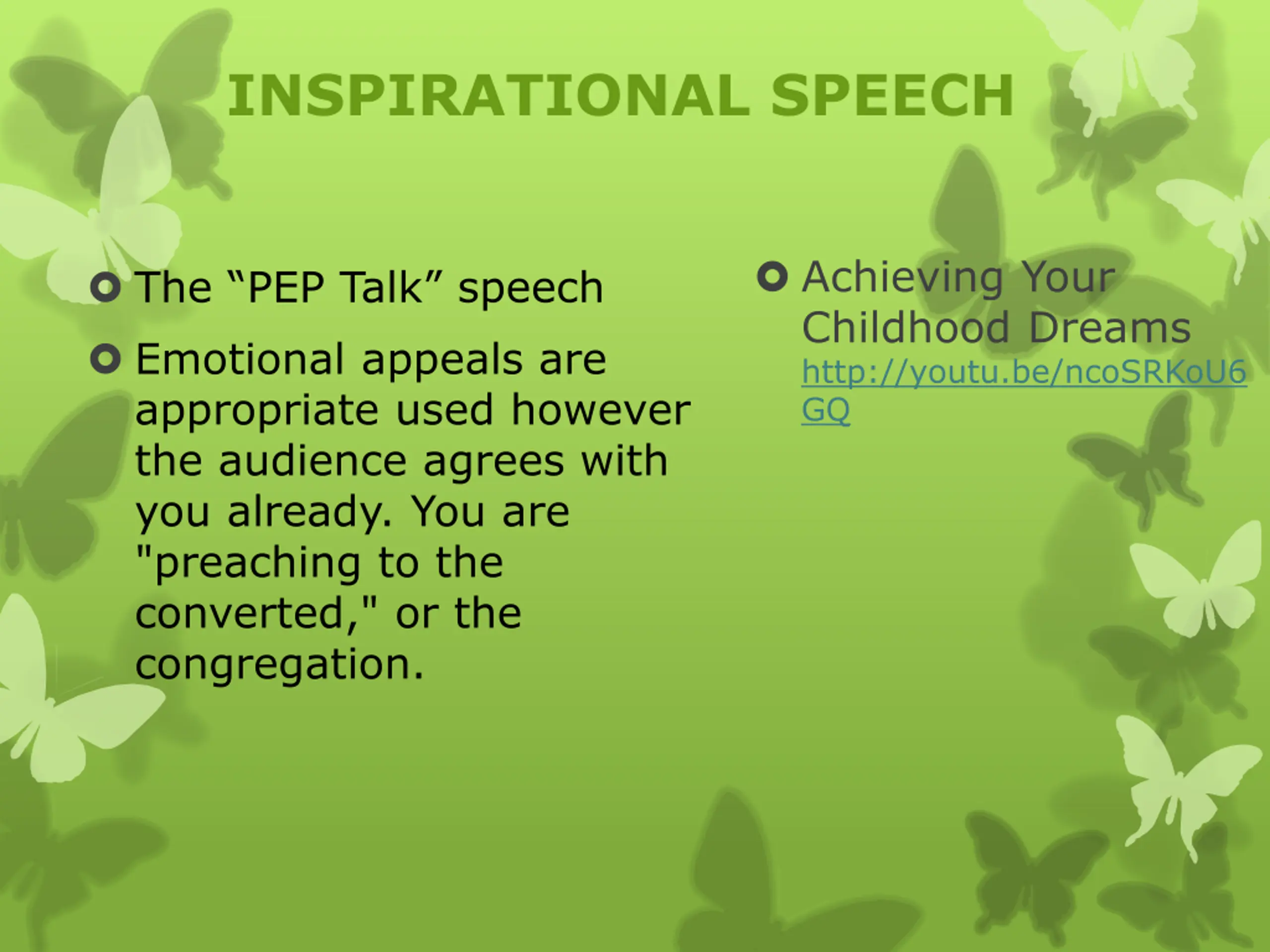 INSPIRATIONAL SPEECH

The “PEP Talk” speech

Emotional appeals are appropriate used however the audience agrees with you already. You are "preaching to the converted," or the congregation.

Achieving Your Childhood Dreams http://youtu.be/ncoSRKoU6GQ